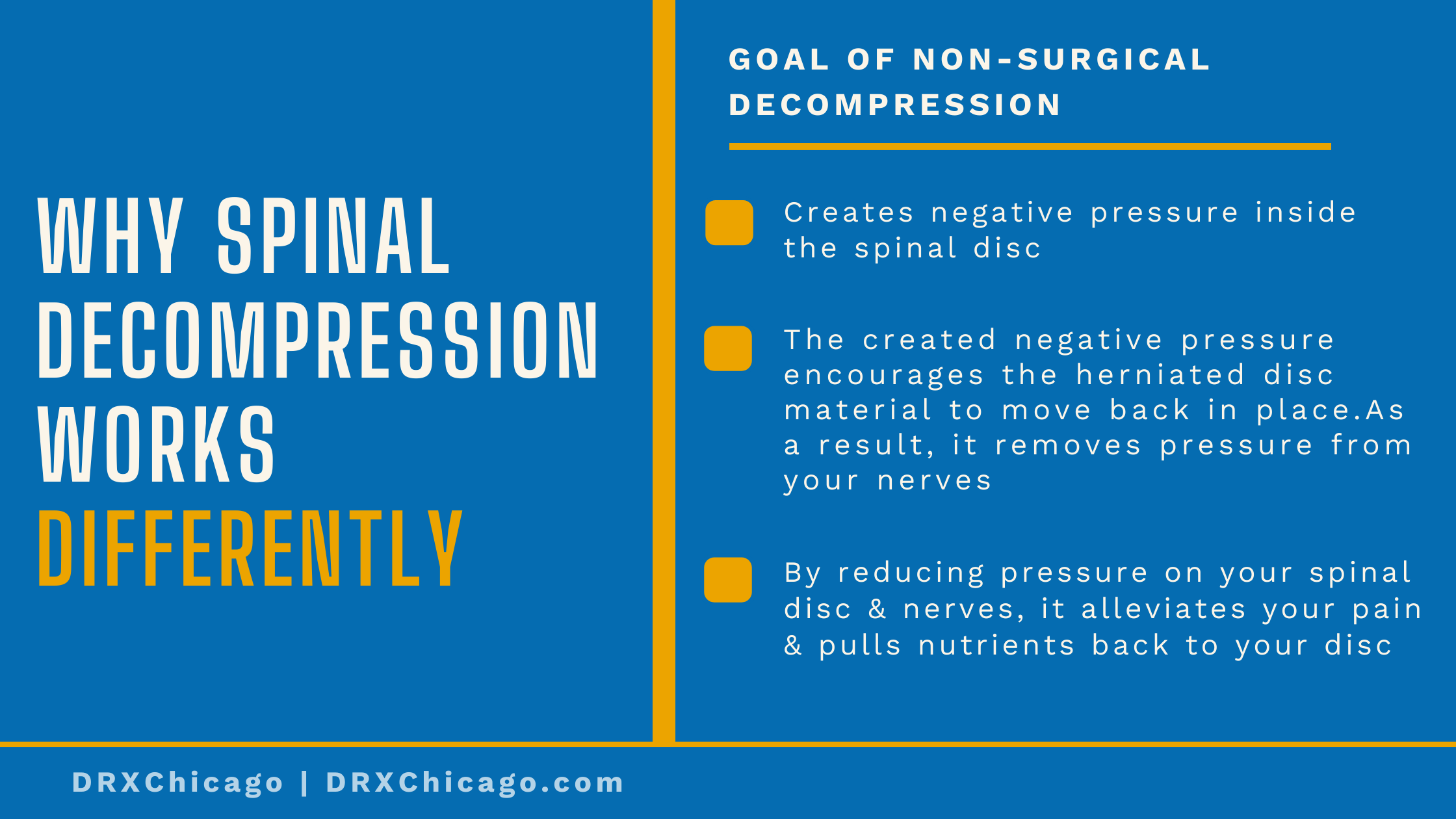 WHY SPINAL DECOMPRESSION WORKS DIFFERENTLY

GOAL OF NON-SURGICAL DECOMPRESSION

Creates negative pressure inside the spinal disc

The created negative pressure encourages the herniated disc material to move back in place.As a result, it removes pressure from your nerves

By reducing pressure on your spinal disc & nerves, it alleviates your pain & pulls nutrients back to your disc

DRXChicago | DRXChicago.com